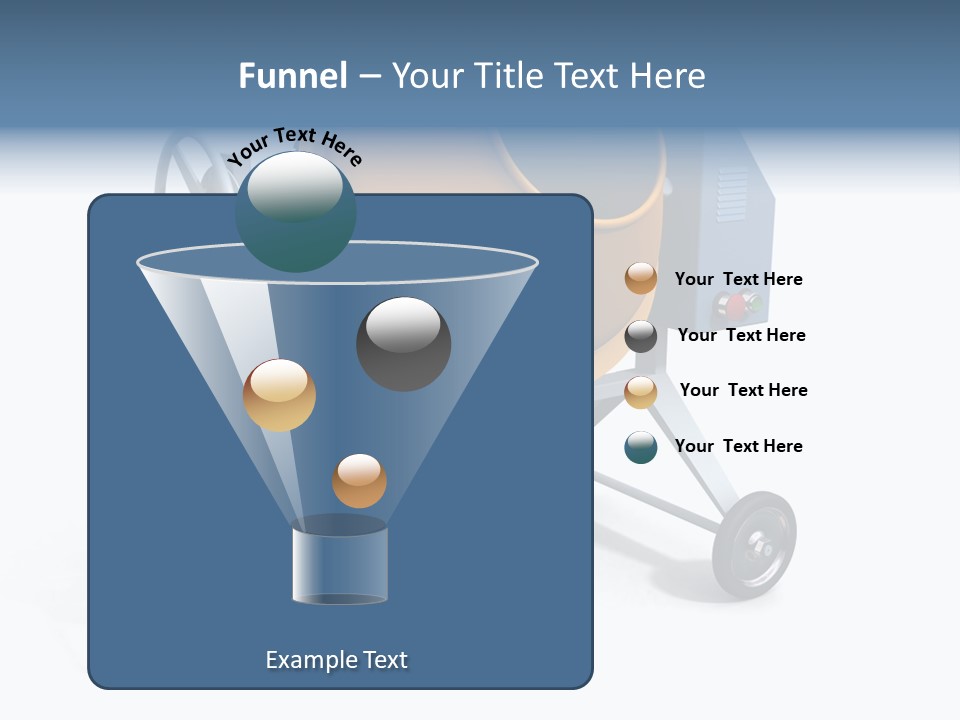 Funnel – Your Title Text Here

Your Text Here

Your Text Here

Your Text Here

Your Text Here

Your Text Here

Example Text